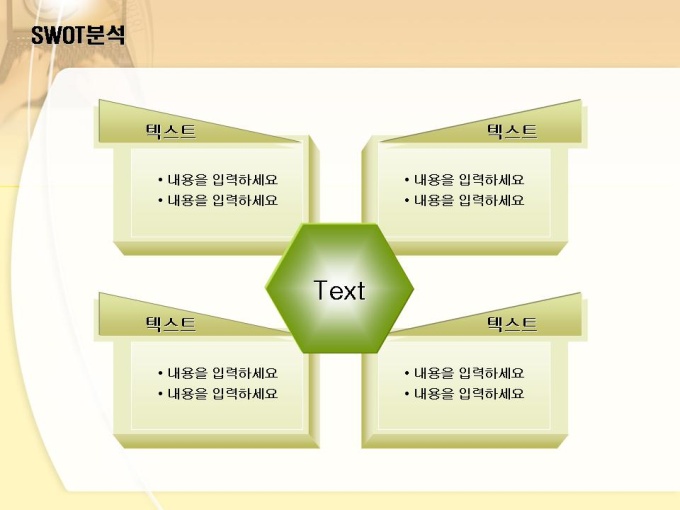 SWOT분석

텍스트

• 내용을 입력하세요
• 내용을 입력하세요

텍스트

• 내용을 입력하세요
• 내용을 입력하세요

Text

텍스트

• 내용을 입력하세요
• 내용을 입력하세요

텍스트

• 내용을 입력하세요
• 내용을 입력하세요